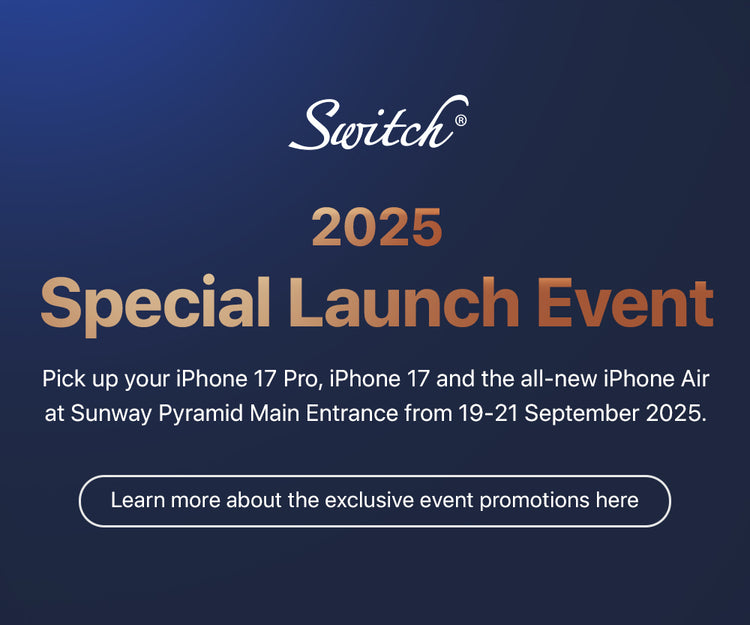 Switch®

2025

Special Launch Event

Pick up your iPhone 17 Pro, iPhone 17 and the all-new iPhone Air at Sunway Pyramid Main Entrance from 19-21 September 2025.

Learn more about the exclusive event promotions here